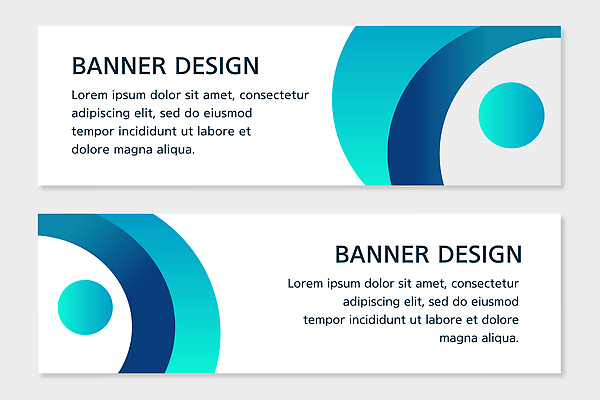 BANNER DESIGN

Lorem ipsum dolor sit amet, consectetur adipiscing elit, sed do eiusmod tempor incididunt ut labore et dolore magna aliqua.

BANNER DESIGN

Lorem ipsum dolor sit amet, consectetur adipiscing elit, sed do eiusmod tempor incididunt ut labore et dolore magna aliqua.